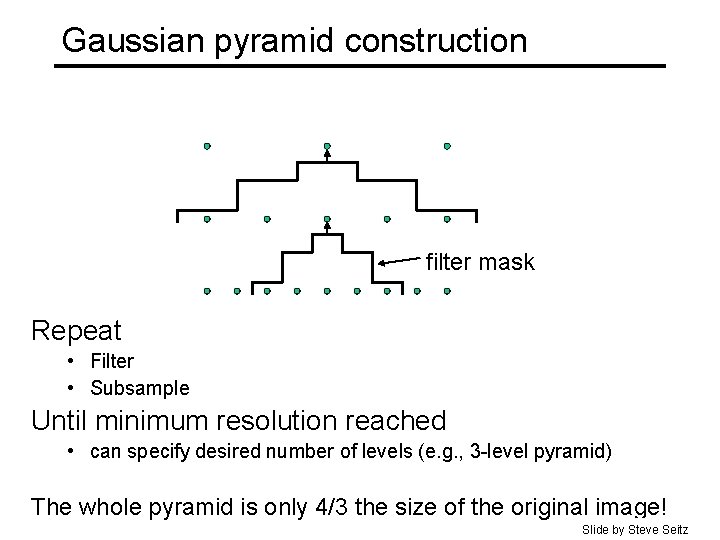 Gaussian pyramid construction

filter mask

Repeat
• Filter
• Subsample

Until minimum resolution reached
• can specify desired number of levels (e.g., 3-level pyramid)

The whole pyramid is only 4/3 the size of the original image!

Slide by Steve Seitz